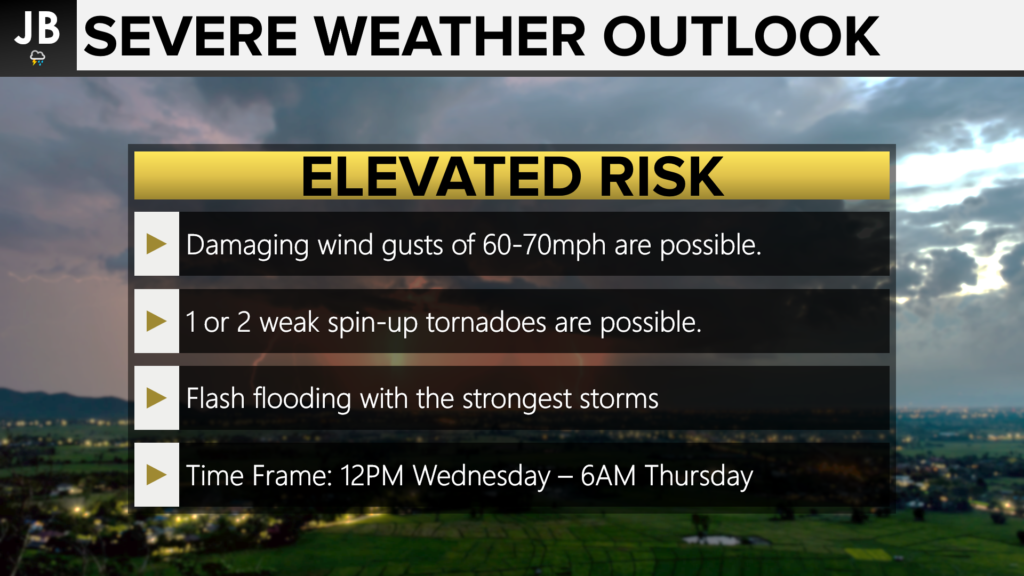 JB

SEVERE WEATHER OUTLOOK

ELEVATED RISK

Damaging wind gusts of 60-70mph are possible.

1 or 2 weak spin-up tornadoes are possible.

Flash flooding with the strongest storms

Time Frame: 12PM Wednesday – 6AM Thursday